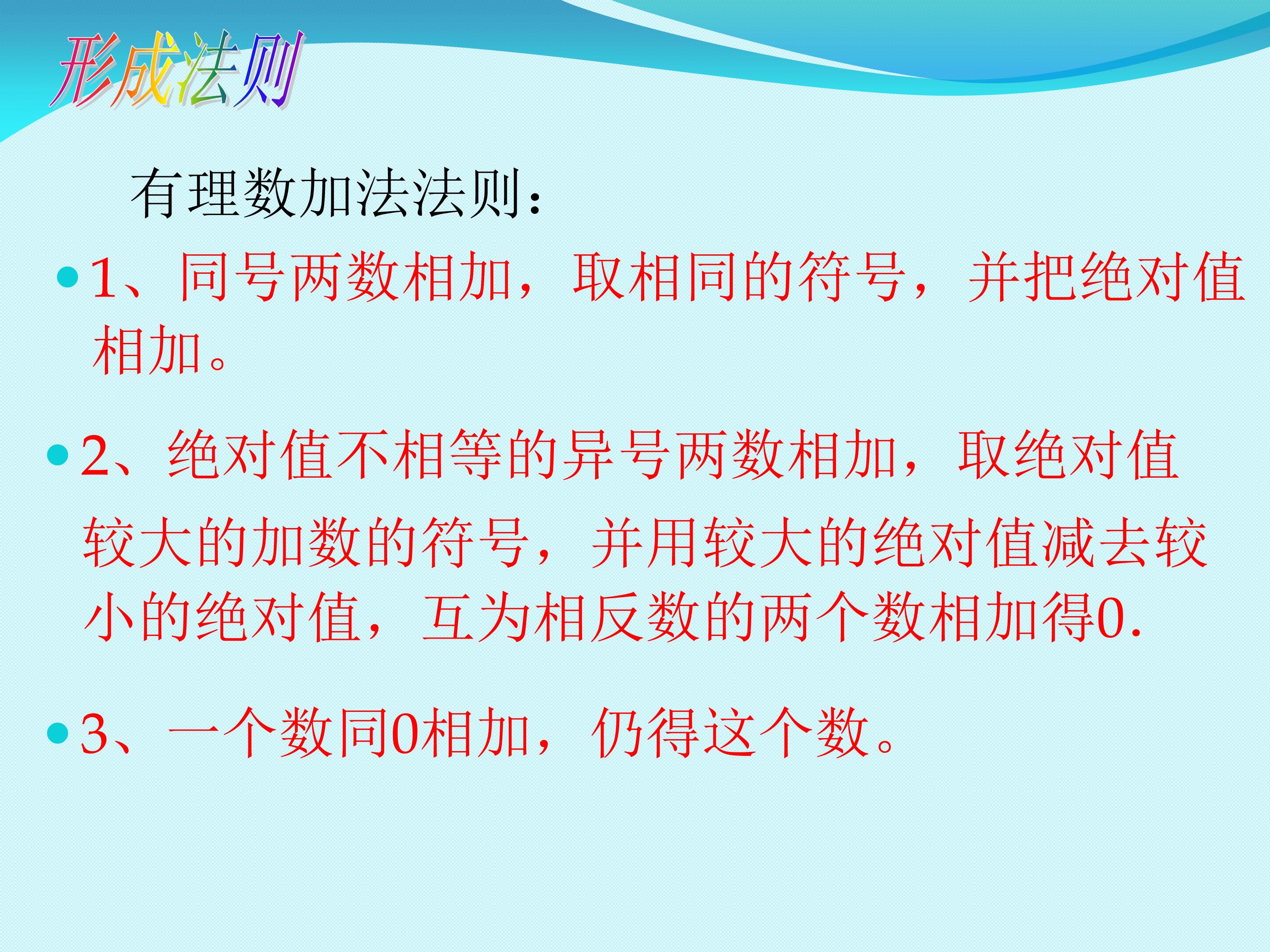 形成法则

有理数加法法则：

• 1、同号两数相加，取相同的符号，并把绝对值相加。

• 2、绝对值不相等的异号两数相加，取绝对值较大的加数的符号，并用较大的绝对值减去较小的绝对值，互为相反数的两个数相加得0.

• 3、一个数同0相加，仍得这个数。